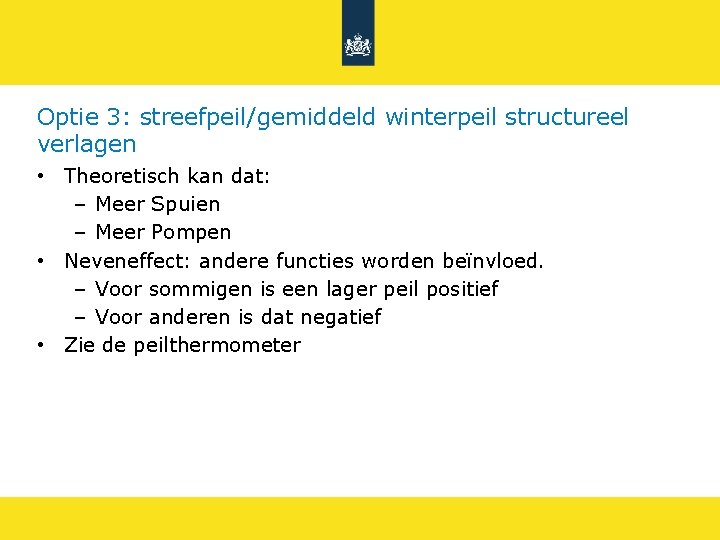 Optie 3: streefpeil/gemiddeld winterpeil structureel verlagen

• Theoretisch kan dat:
  – Meer Spuien
  – Meer Pompen
• Neveneffect: andere functies worden beïnvloed.
  – Voor sommigen is een lager peil positief
  – Voor anderen is dat negatief
• Zie de peilthermometer